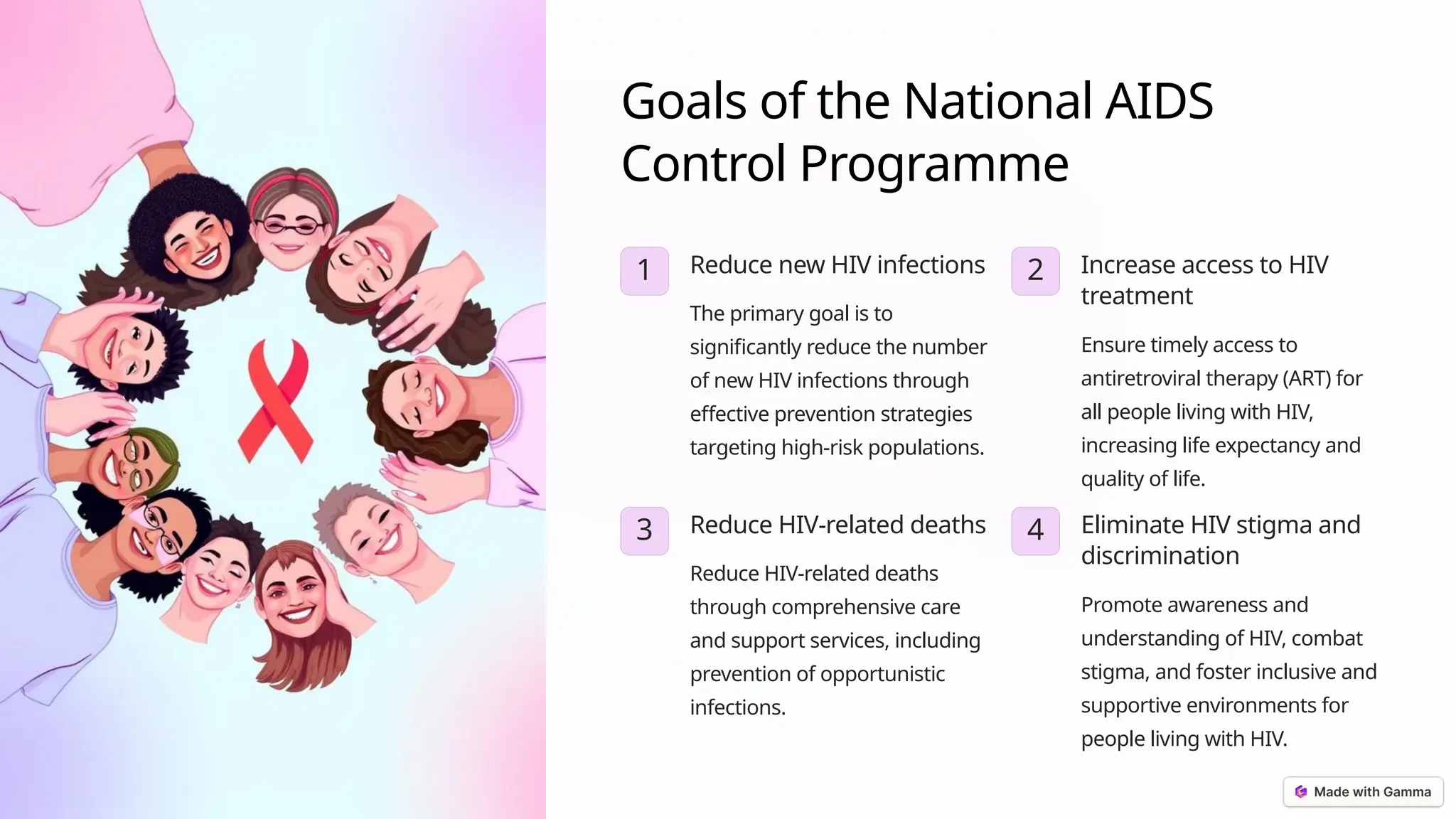 Goals of the National AIDS Control Programme

1

Reduce new HIV infections

The primary goal is to significantly reduce the number of new HIV infections through effective prevention strategies targeting high-risk populations.

2

Increase access to HIV treatment

Ensure timely access to antiretroviral therapy (ART) for all people living with HIV, increasing life expectancy and quality of life.

3

Reduce HIV-related deaths

Reduce HIV-related deaths through comprehensive care and support services, including prevention of opportunistic infections.

4

Eliminate HIV stigma and discrimination

Promote awareness and understanding of HIV, combat stigma, and foster inclusive and supportive environments for people living with HIV.

Made with Gamma